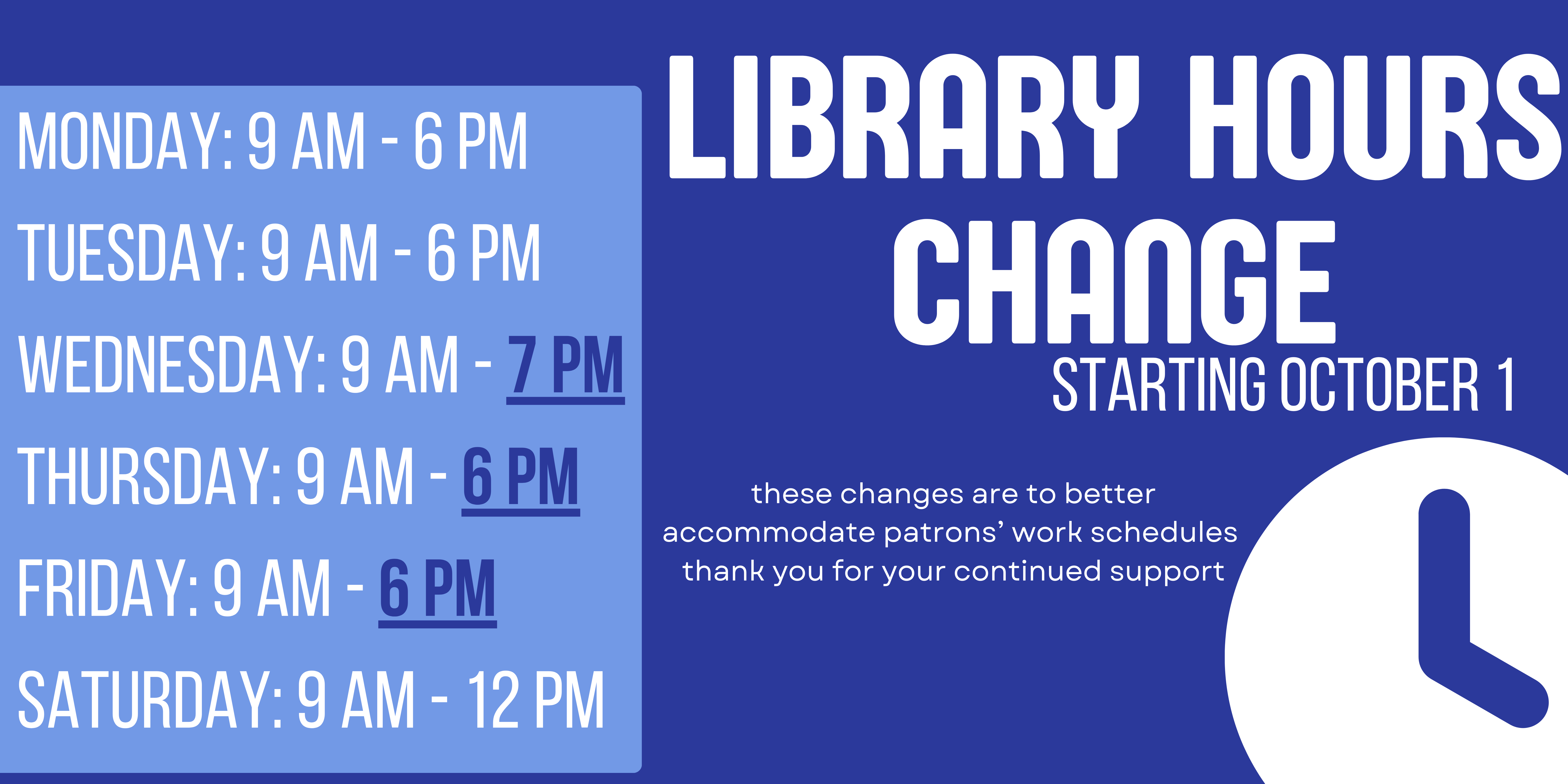 MONDAY: 9 AM - 6 PM

TUESDAY: 9 AM - 6 PM

WEDNESDAY: 9 AM - 7 PM

THURSDAY: 9 AM - 6 PM

FRIDAY: 9 AM - 6 PM

SATURDAY: 9 AM - 12 PM

LIBRARY HOURS CHANGE

STARTING OCTOBER 1

these changes are to better accommodate patrons' work schedules
thank you for your continued support